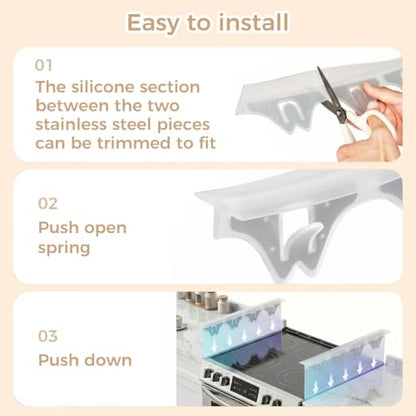 Easy to install

01
The silicone section between the two stainless steel pieces can be trimmed to fit

02
Push open spring

03
Push down